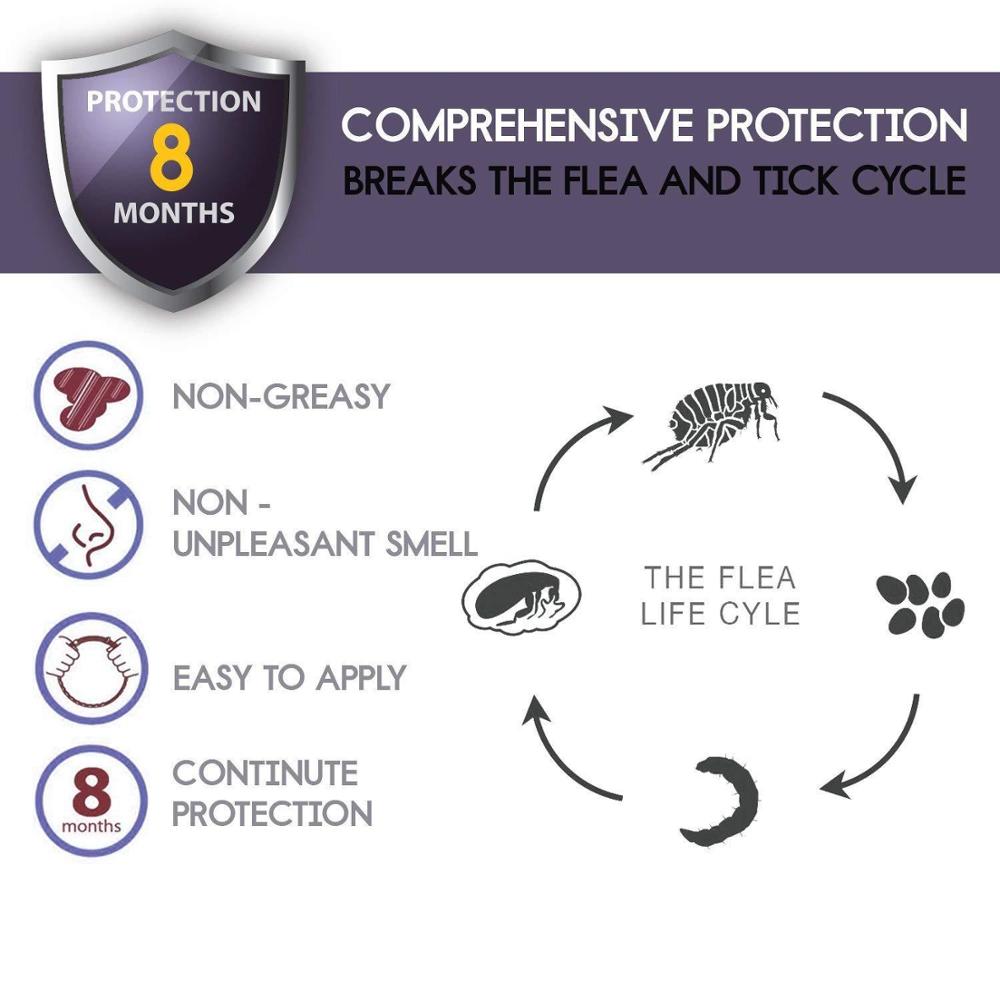 PROTECTION
8
MONTHS

COMPREHENSIVE PROTECTION
BREAKS THE FLEA AND TICK CYCLE

NON-GREASY

NON - UNPLEASANT SMELL

EASY TO APPLY

8 months

CONTINUTE PROTECTION

THE FLEA LIFE CYLE